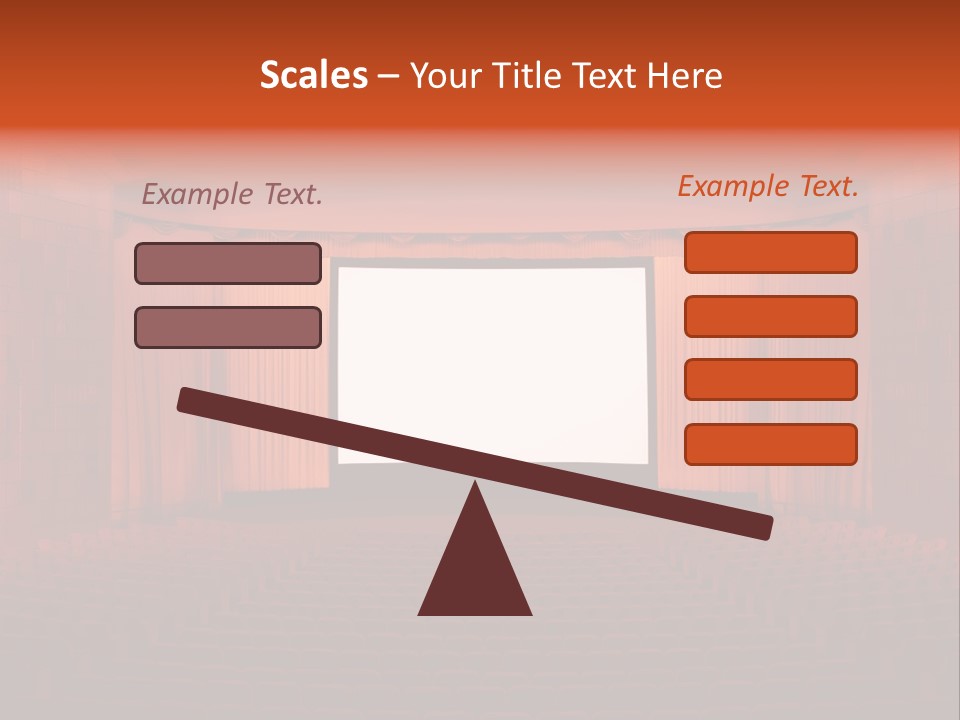 Scales – Your Title Text Here

Example Text.

Example Text.